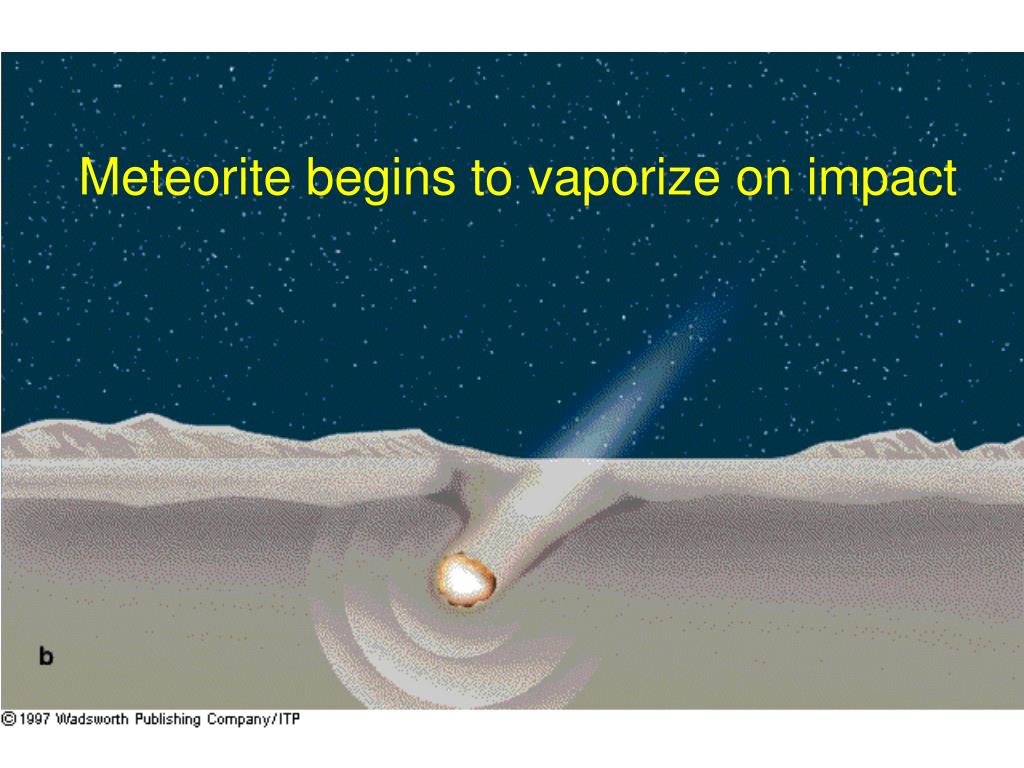 Meteorite begins to vaporize on impact

b

©1997 Wadsworth Publishing Company/ITP